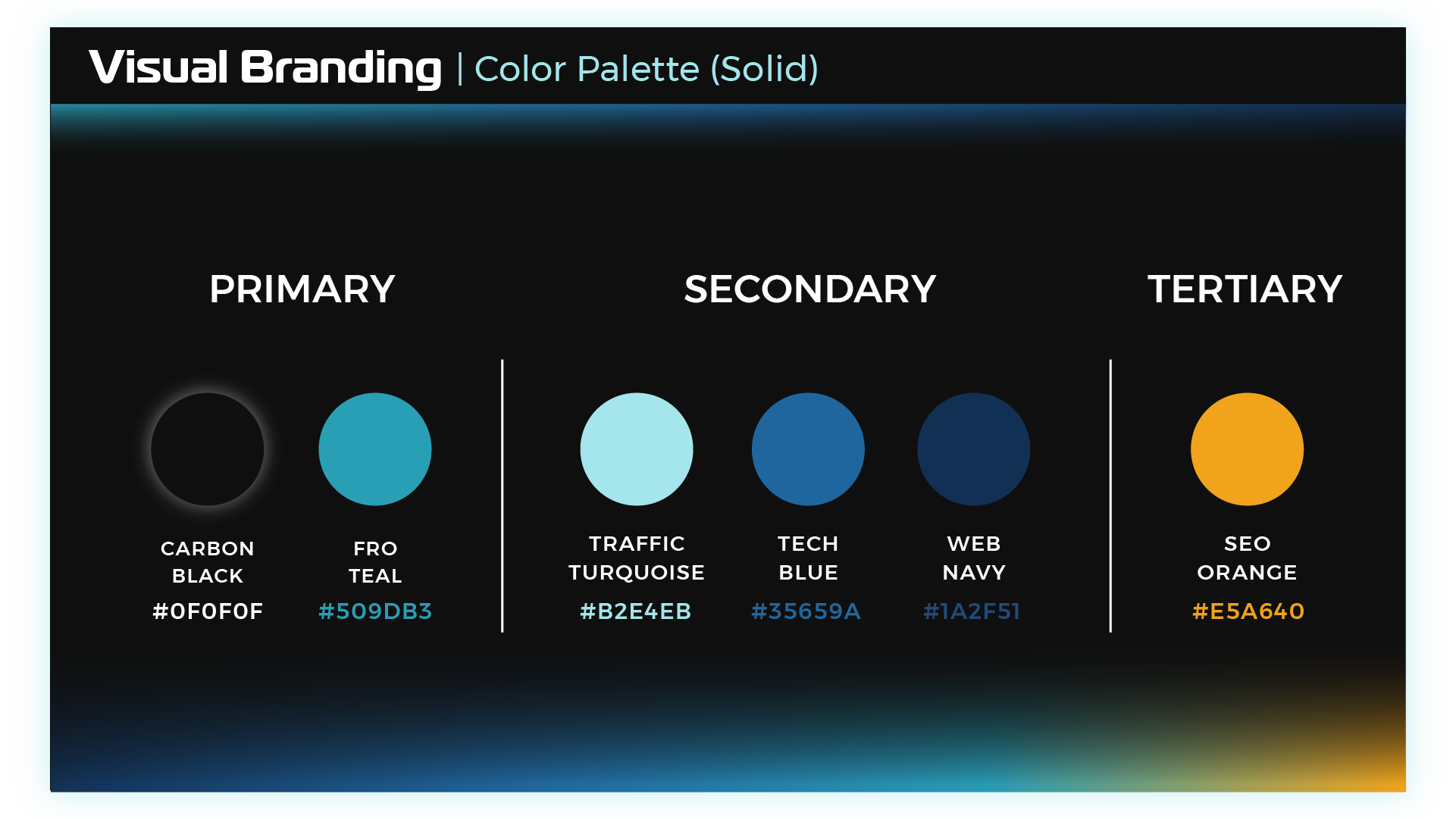 Visual Branding | Color Palette (Solid)

PRIMARY

CARBON BLACK
#0F0F0F

FRO TEAL
#509DB3

SECONDARY

TRAFFIC TURQUOISE
#B2E4EB

TECH BLUE
#35659A

WEB NAVY
#1A2F51

TERTIARY

SEO ORANGE
#E5A640